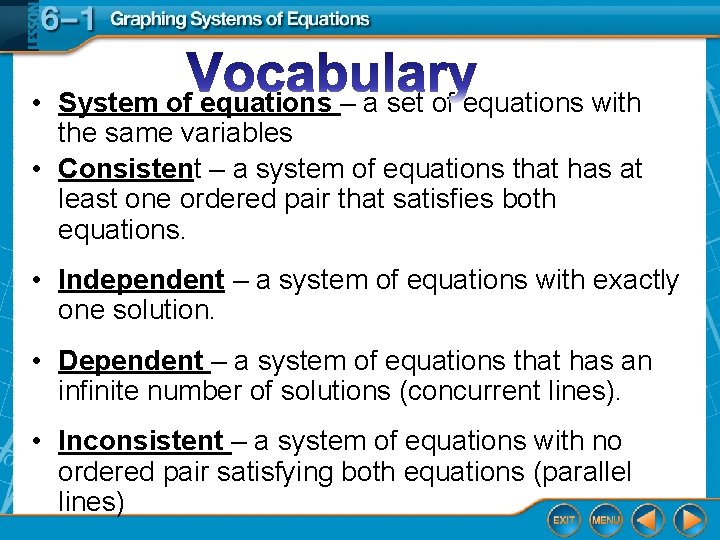 LESSON 6–1 Graphing Systems of Equations

Vocabulary

• System of equations – a set of equations with the same variables

• Consistent – a system of equations that has at least one ordered pair that satisfies both equations.

• Independent – a system of equations with exactly one solution.

• Dependent – a system of equations that has an infinite number of solutions (concurrent lines).

• Inconsistent – a system of equations with no ordered pair satisfying both equations (parallel lines)

EXIT MENU